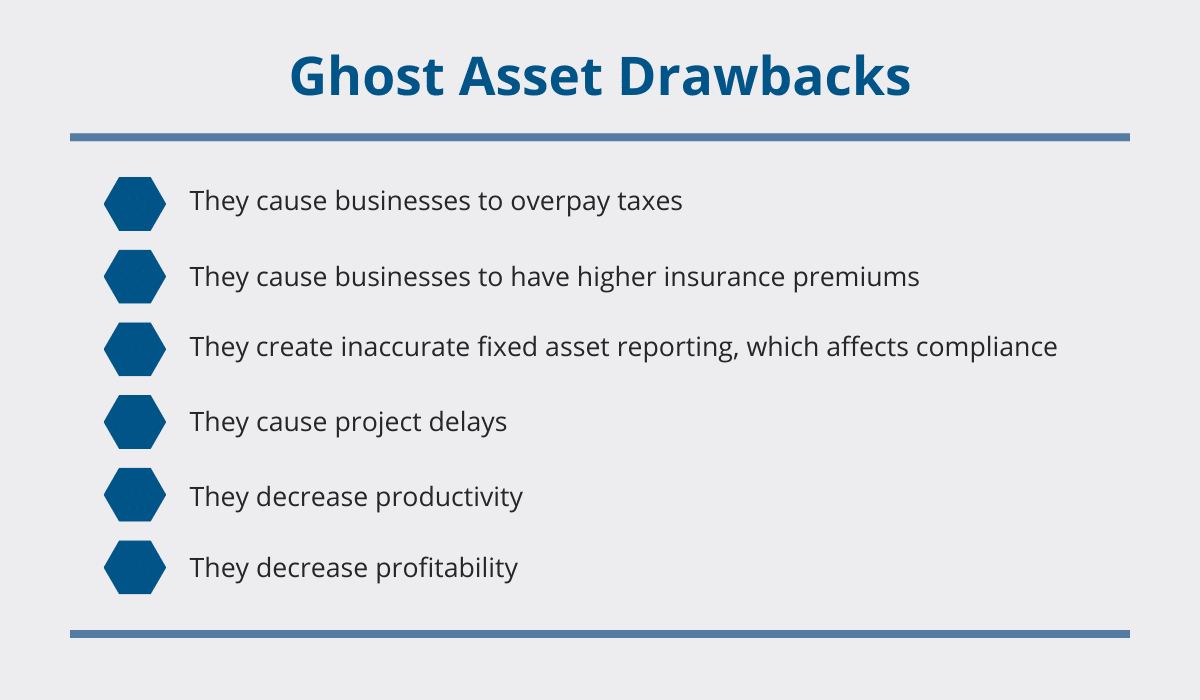 Ghost Asset Drawbacks

They cause businesses to overpay taxes

They cause businesses to have higher insurance premiums

They create inaccurate fixed asset reporting, which affects compliance

They cause project delays

They decrease productivity

They decrease profitability